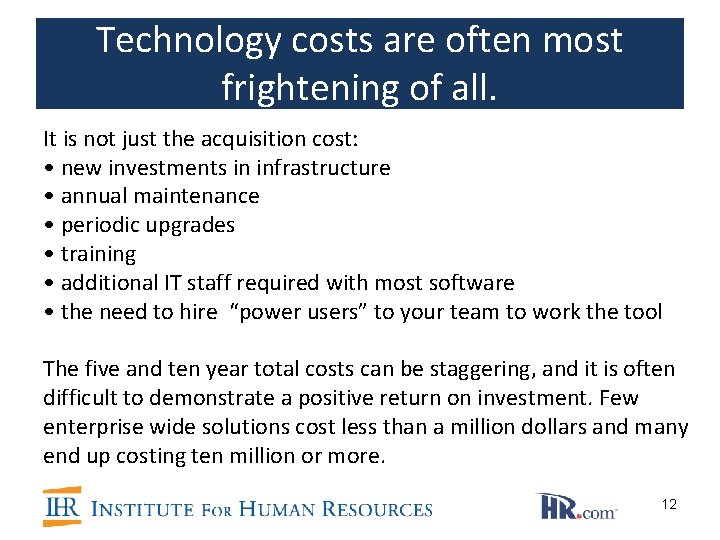 Technology costs are often most frightening of all.

It is not just the acquisition cost:
• new investments in infrastructure
• annual maintenance
• periodic upgrades
• training
• additional IT staff required with most software
• the need to hire "power users" to your team to work the tool

The five and ten year total costs can be staggering, and it is often difficult to demonstrate a positive return on investment. Few enterprise wide solutions cost less than a million dollars and many end up costing ten million or more.

IHR INSTITUTE FOR HUMAN RESOURCES

HR.com

12